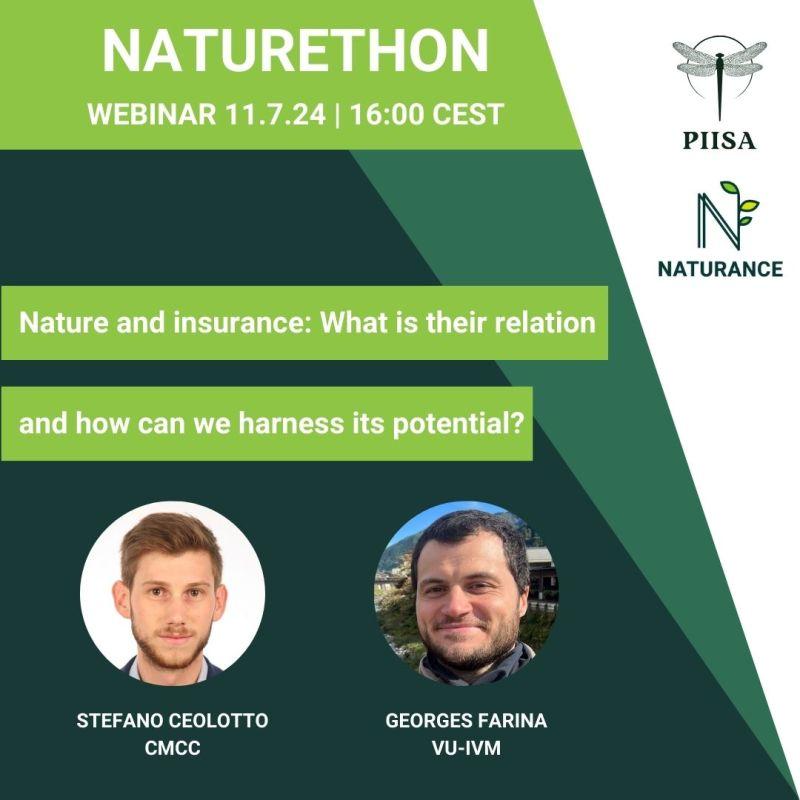 NATURETHON
WEBINAR 11.7.24 | 16:00 CEST

PIISA

NATURANCE

Nature and insurance: What is their relation

and how can we harness its potential?

STEFANO CEOLOTTO
CMCC

GEORGES FARINA
VU-IVM